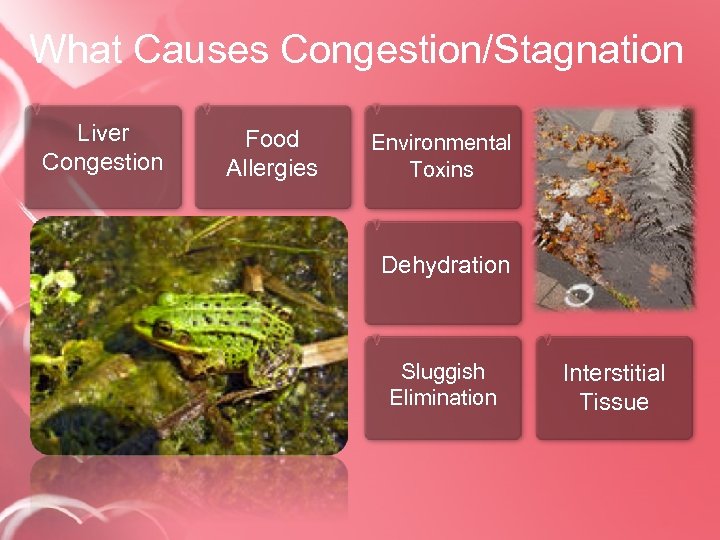 What Causes Congestion/Stagnation

Liver Congestion

Food Allergies

Environmental Toxins

Dehydration

Sluggish Elimination

Interstitial Tissue